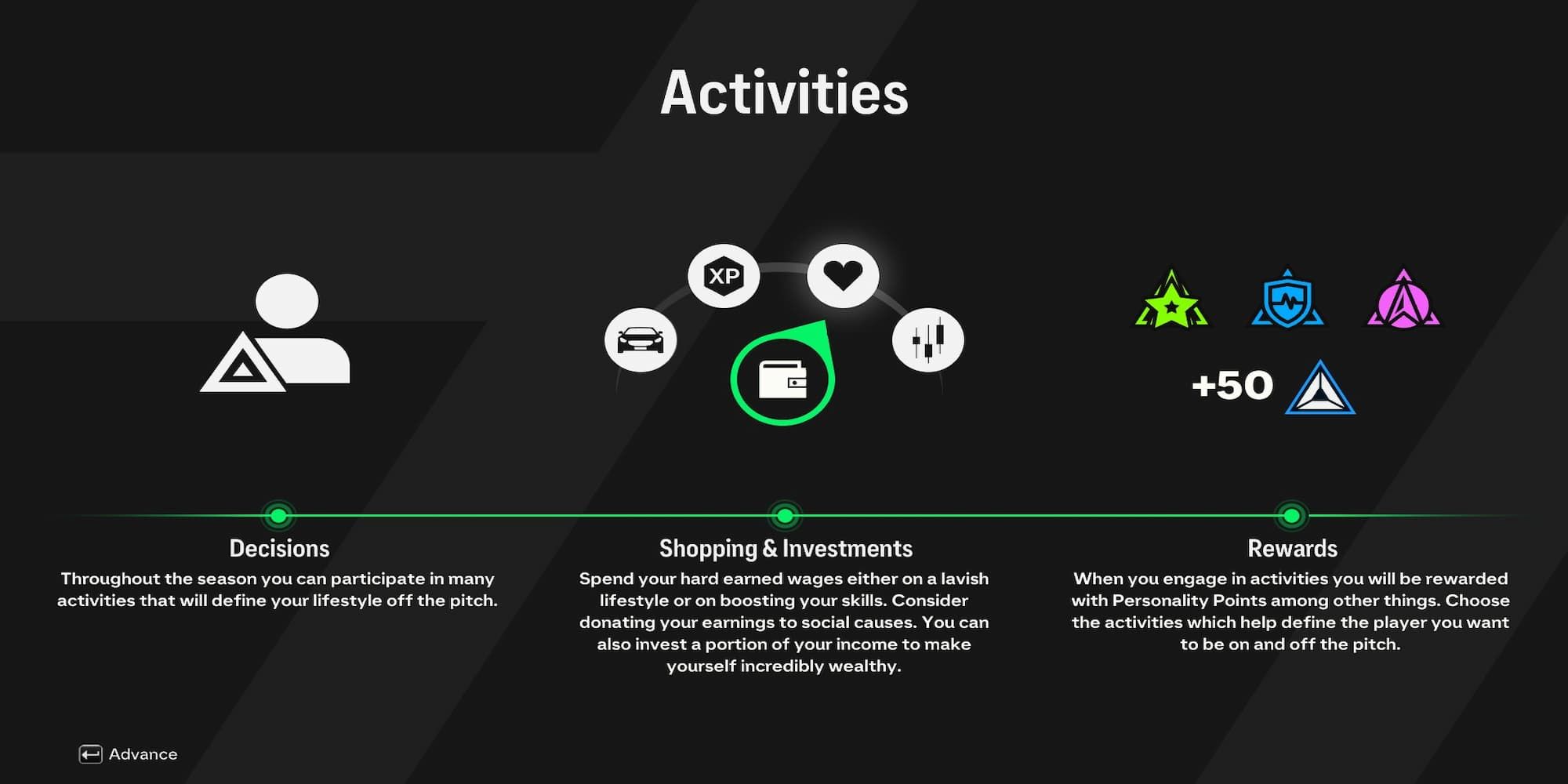 Activities

XP

+50

Decisions
Throughout the season you can participate in many activities that will define your lifestyle off the pitch.

Shopping & Investments
Spend your hard earned wages either on a lavish lifestyle or on boosting your skills. Consider donating your earnings to social causes. You can also invest a portion of your income to make yourself incredibly wealthy.

Rewards
When you engage in activities you will be rewarded with Personality Points among other things. Choose the activities which help define the player you want to be on and off the pitch.

Advance